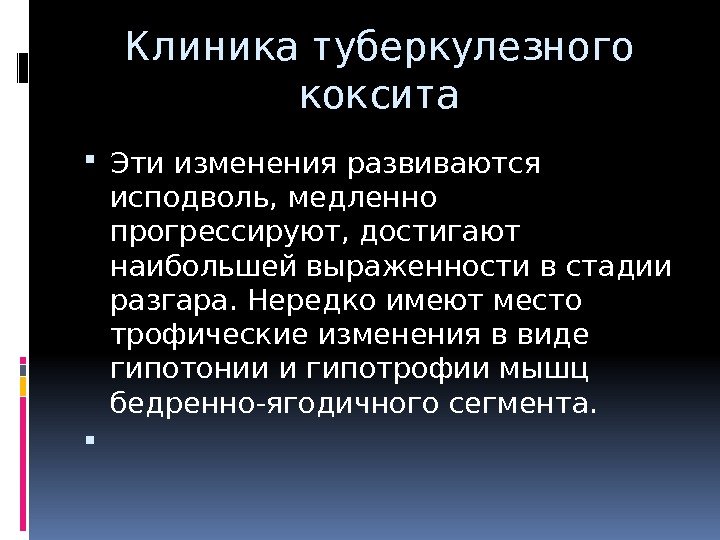 Клиника туберкулезного коксита

Эти изменения развиваются исподволь, медленно прогрессируют, достигают наибольшей выраженности в стадии разгара. Нередко имеют место трофические изменения в виде гипотонии и гипотрофии мышц бедренно-ягодичного сегмента.